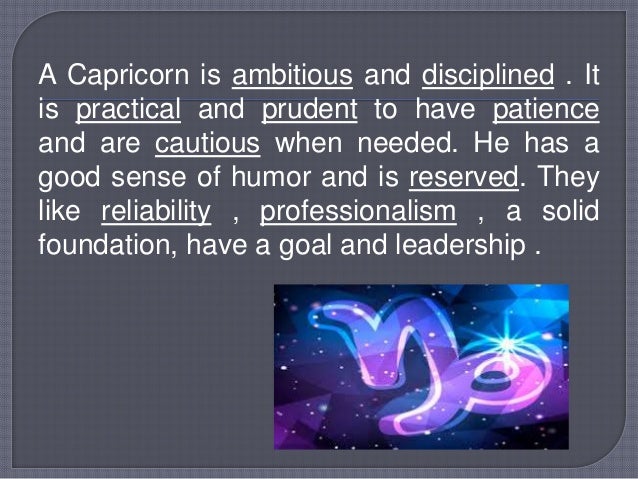 A Capricorn is ambitious and disciplined . It is practical and prudent to have patience and are cautious when needed. He has a good sense of humor and is reserved. They like reliability , professionalism , a solid foundation, have a goal and leadership .